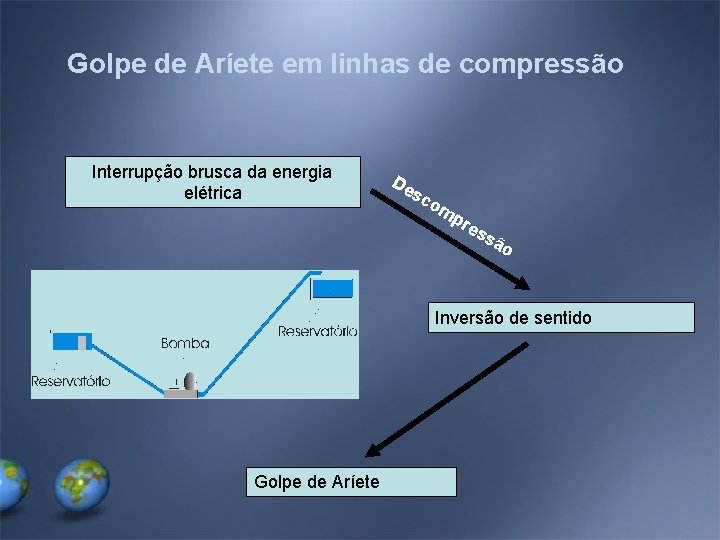 Golpe de Aríete em linhas de compressão

Interrupção brusca da energia elétrica

Descompressão

Inversão de sentido

Golpe de Aríete

Reservatório

Bomba

Reservatório